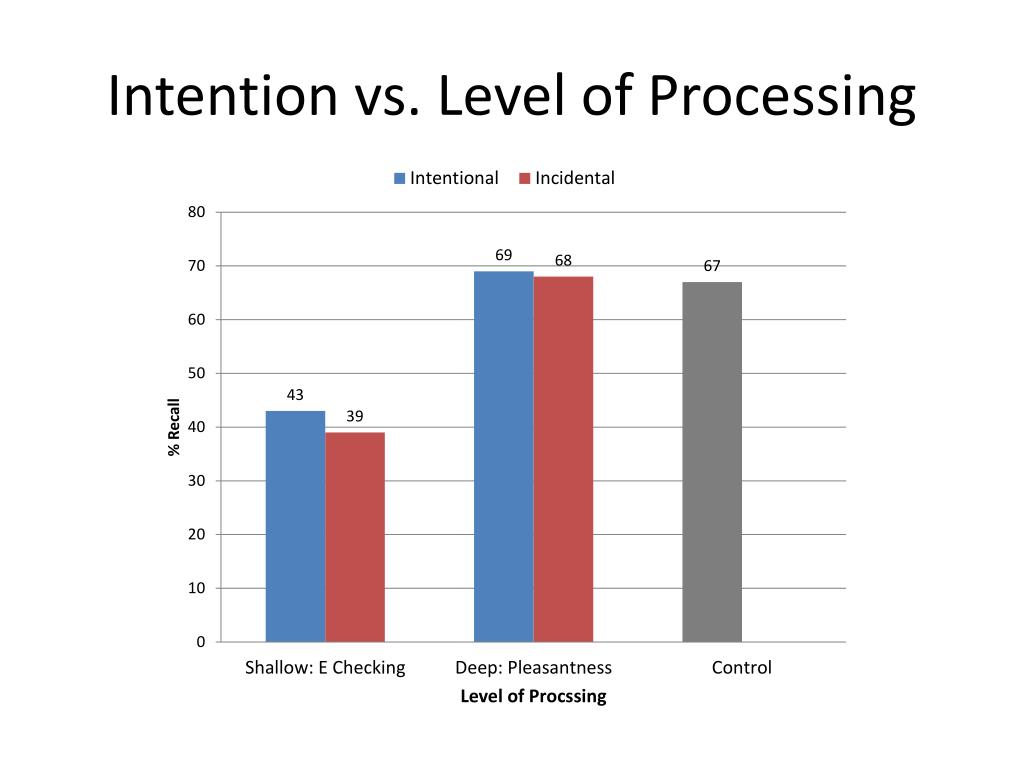 Intention vs. Level of Processing

Intentional Incidental

80
70
60
50
40
30
20
10
0

% Recall

43
39
69
68
67

Shallow: E Checking
Deep: Pleasantness
Control

Level of Procssing